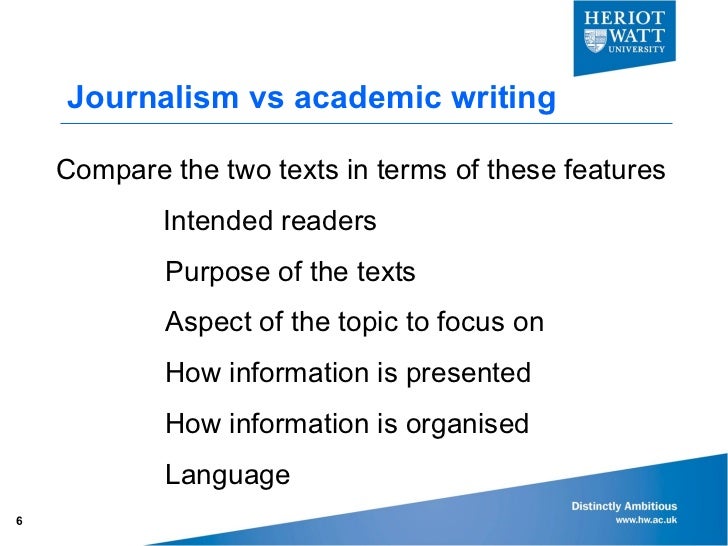 HERIOT
WATT
UNIVERSITY

Journalism vs academic writing

Compare the two texts in terms of these features

Intended readers

Purpose of the texts

Aspect of the topic to focus on

How information is presented

How information is organised

Language

6

Distinctly Ambitious
www.hw.ac.uk